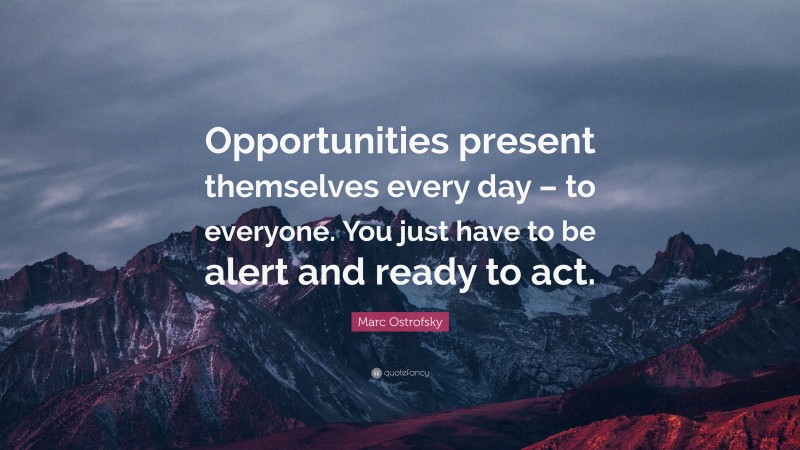 Opportunities present themselves every day – to everyone. You just have to be alert and ready to act.

Marc Ostrofsky

quotefancy